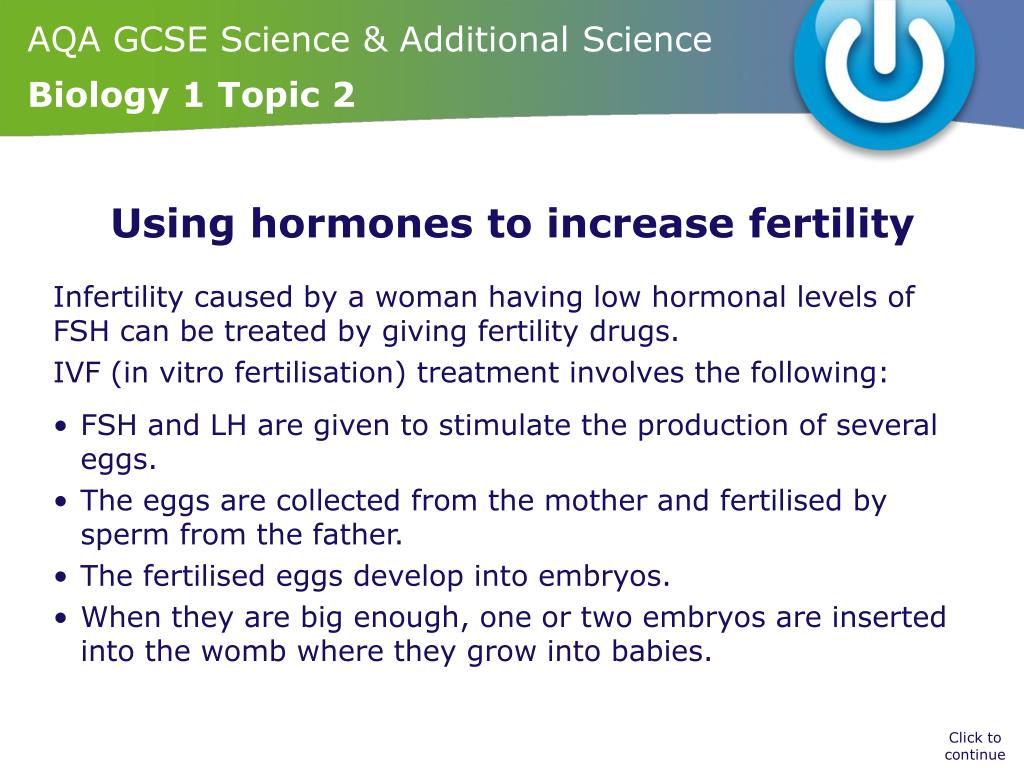 AQA GCSE Science & Additional Science
Biology 1 Topic 2

Using hormones to increase fertility

Infertility caused by a woman having low hormonal levels of FSH can be treated by giving fertility drugs.

IVF (in vitro fertilisation) treatment involves the following:

• FSH and LH are given to stimulate the production of several eggs.
• The eggs are collected from the mother and fertilised by sperm from the father.
• The fertilised eggs develop into embryos.
• When they are big enough, one or two embryos are inserted into the womb where they grow into babies.

Click to continue